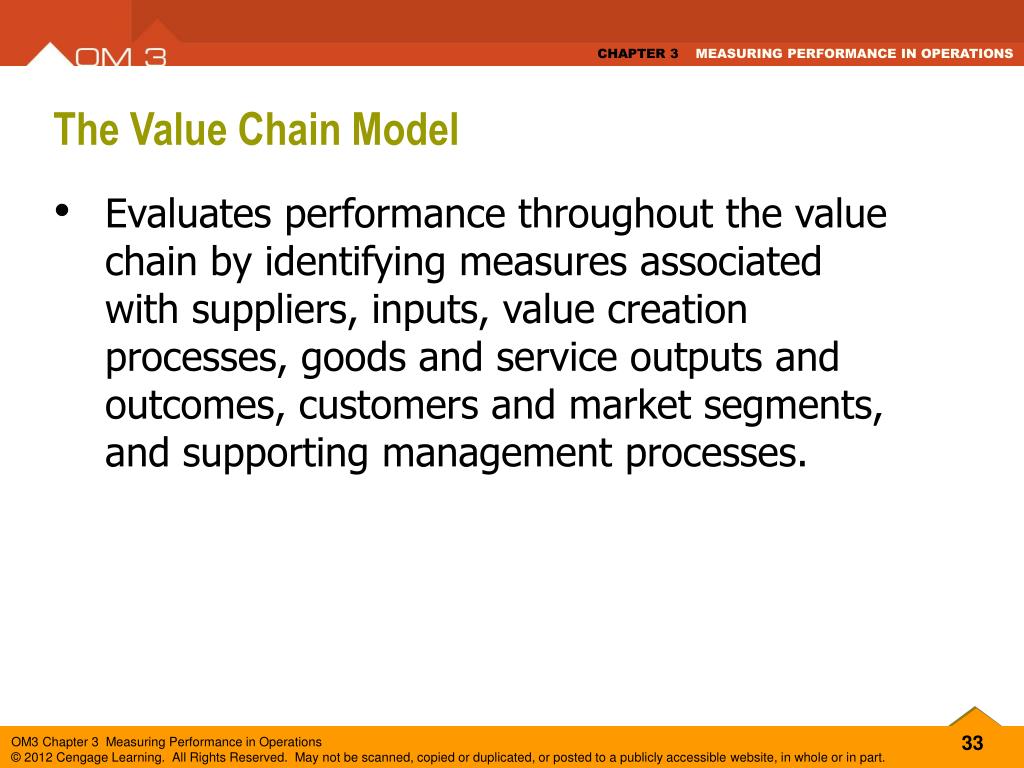 OM 3

CHAPTER 3 MEASURING PERFORMANCE IN OPERATIONS

The Value Chain Model

• Evaluates performance throughout the value chain by identifying measures associated with suppliers, inputs, value creation processes, goods and service outputs and outcomes, customers and market segments, and supporting management processes.

OM3 Chapter 3 Measuring Performance in Operations
© 2012 Cengage Learning. All Rights Reserved. May not be scanned, copied or duplicated, or posted to a publicly accessible website, in whole or in part.

33